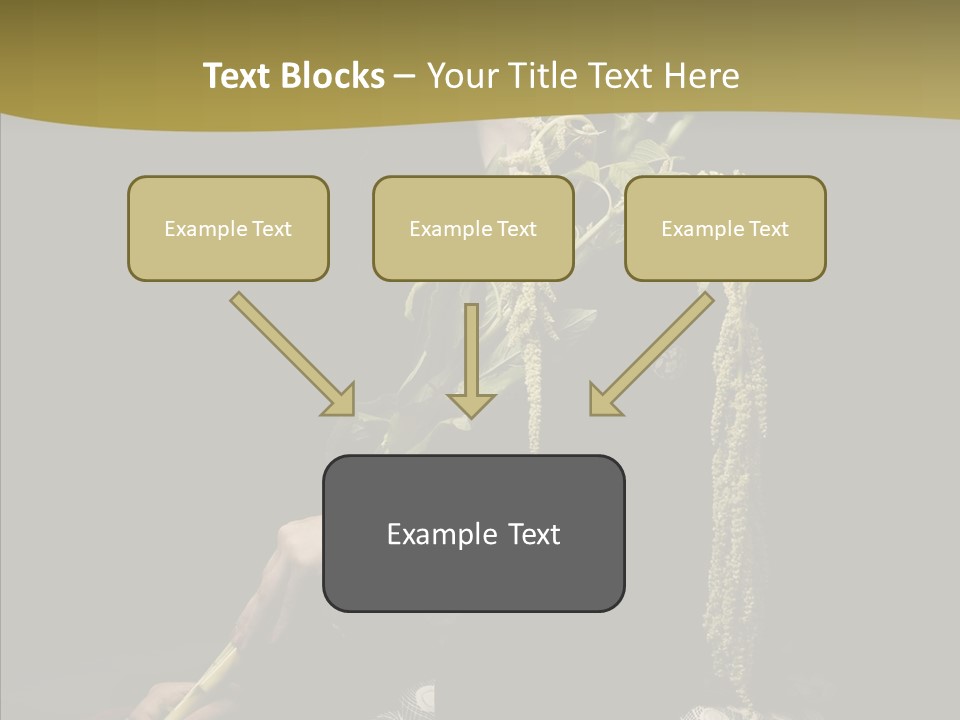 Text Blocks – Your Title Text Here

Example Text

Example Text

Example Text

Example Text